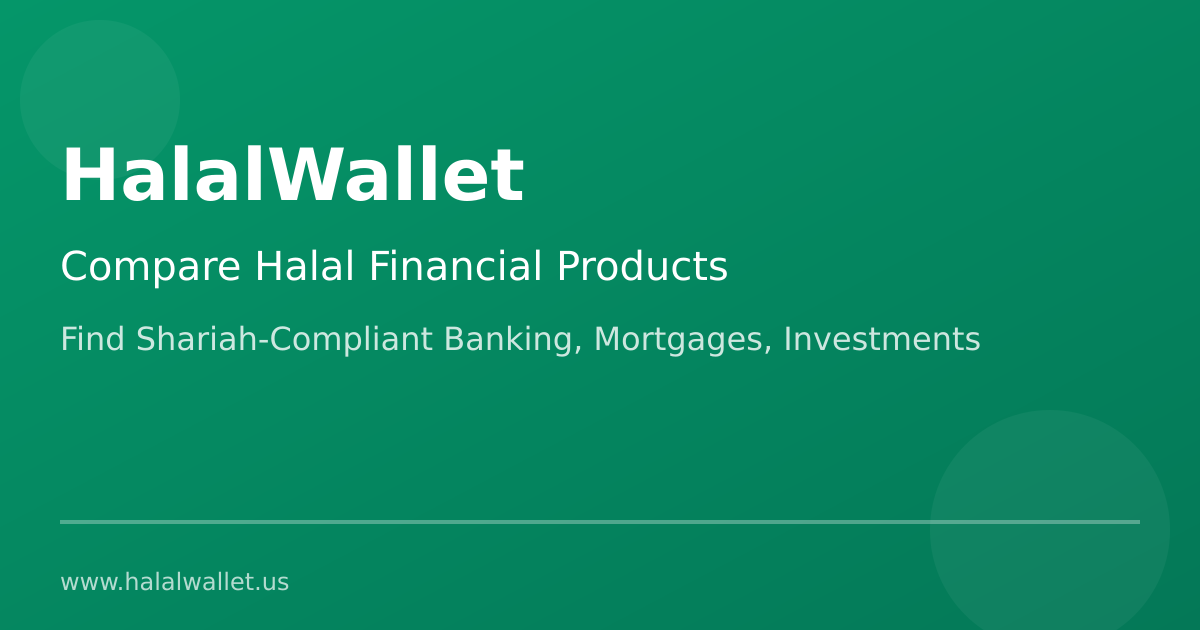 HalalWallet

Compare Halal Financial Products

Find Shariah-Compliant Banking, Mortgages, Investments

www.halalwallet.us